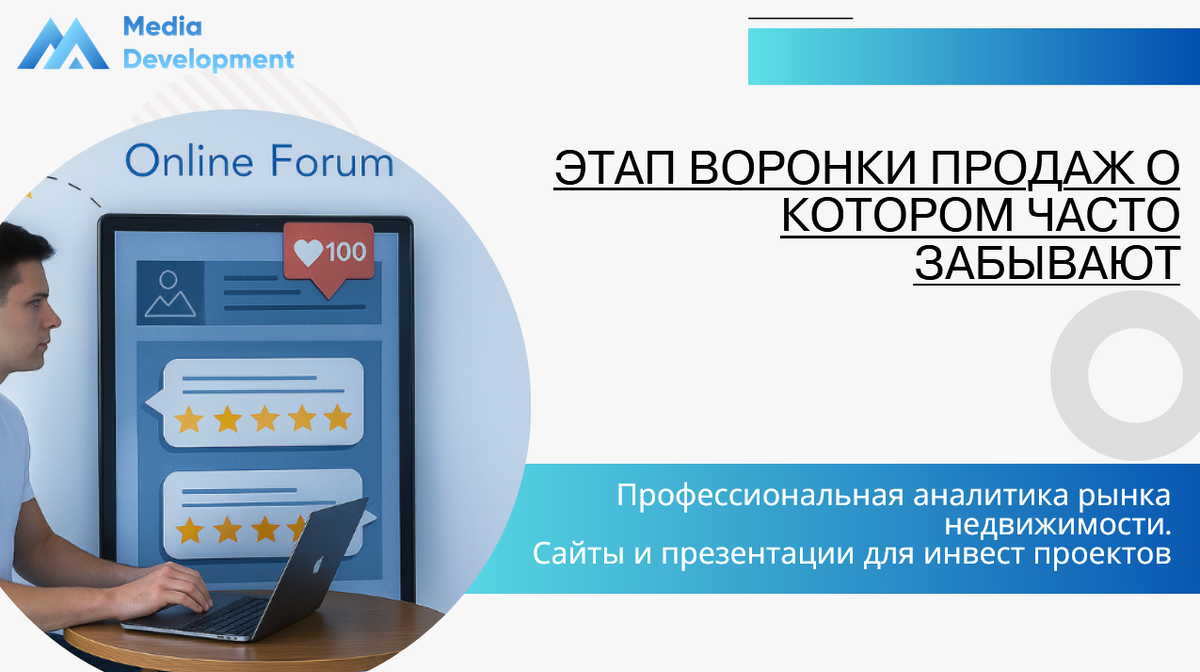 Media Development

Online Forum

100

ЭТАП ВОРОНКИ ПРОДАЖ О КОТОРОМ ЧАСТО ЗАБЫВАЮТ

Профессиональная аналитика рынка недвижимости.
Сайты и презентации для инвест проектов